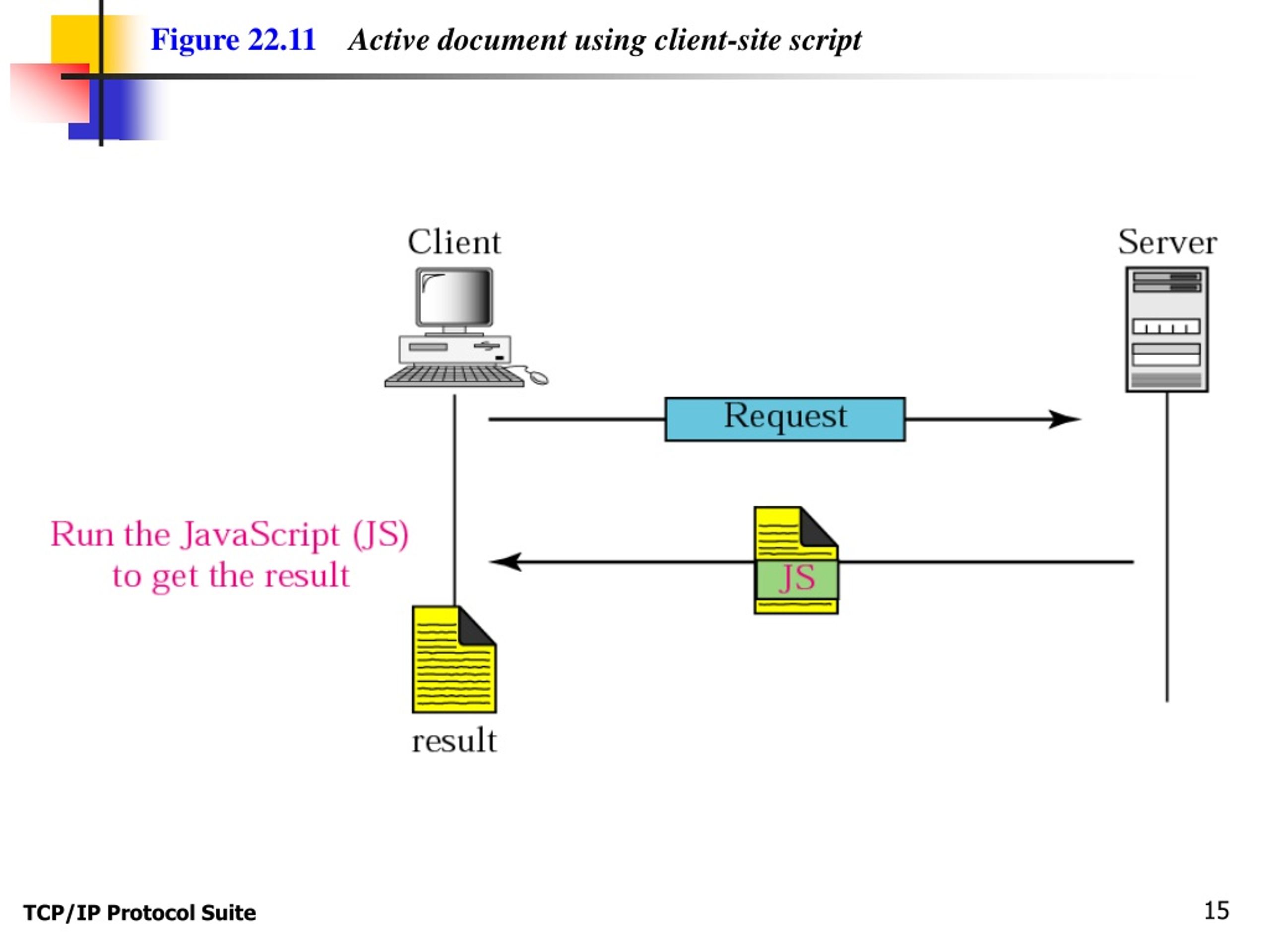 Figure 22.11 Active document using client-site script

Client

Server

Request

Run the JavaScript (JS) to get the result

JS

result

TCP/IP Protocol Suite

15